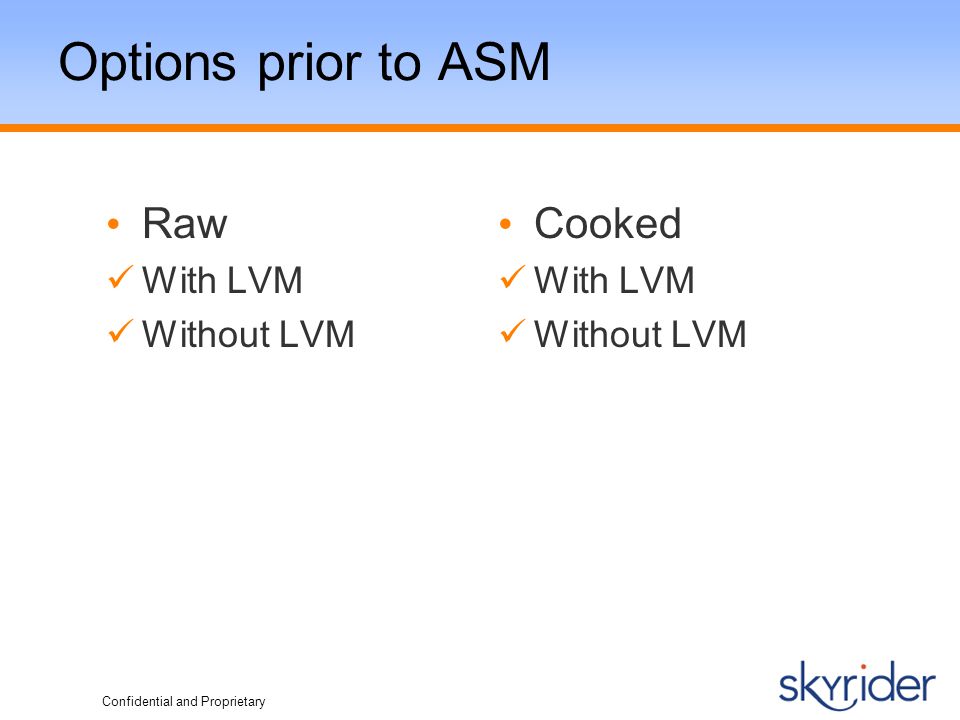 Options prior to ASM

• Raw
✓ With LVM
✓ Without LVM

• Cooked
✓ With LVM
✓ Without LVM

Confidential and Proprietary

skyrider